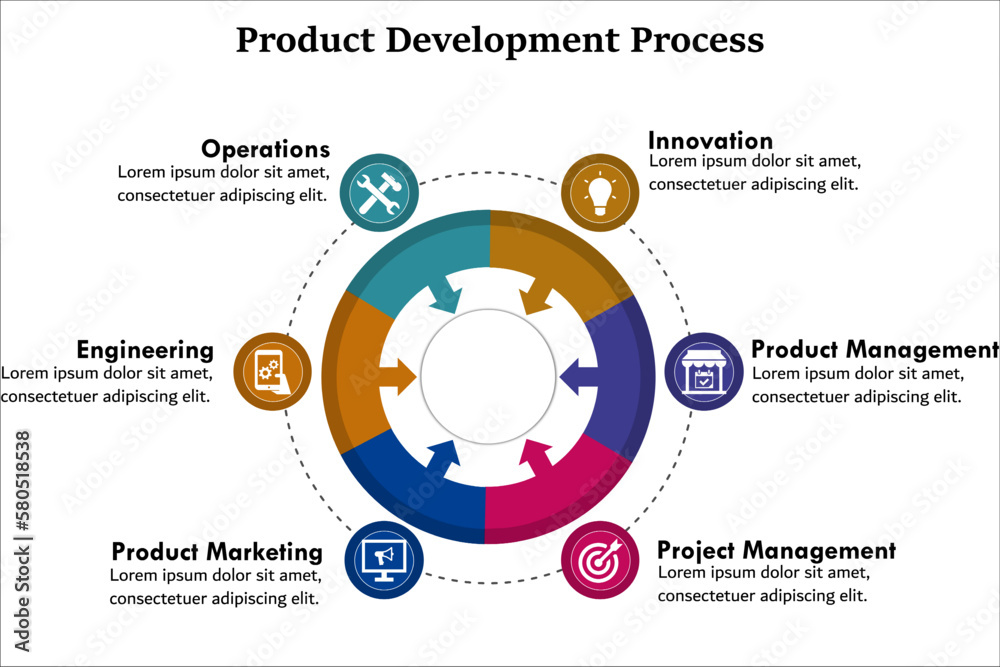 Product Development Process

Operations
Lorem ipsum dolor sit amet, consectetuer adipiscing elit.

Innovation
Lorem ipsum dolor sit amet, consectetuer adipiscing elit.

Engineering
Lorem ipsum dolor sit amet, consectetuer adipiscing elit.

Product Management
Lorem ipsum dolor sit amet, consectetuer adipiscing elit.

Product Marketing
Lorem ipsum dolor sit amet, consectetuer adipiscing elit.

Project Management
Lorem ipsum dolor sit amet, consectetuer adipiscing elit.

Adobe Stock | #580518538